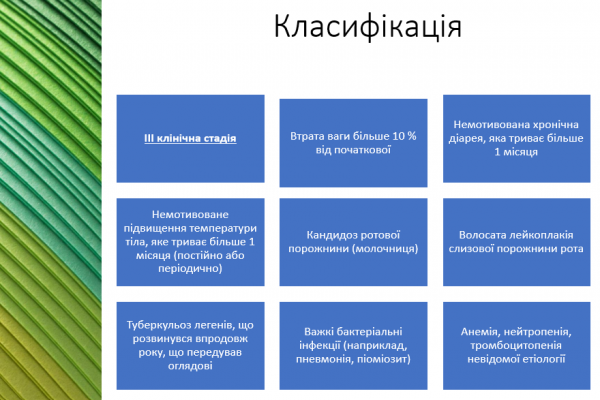 Класифікація

III клінічна стадія

Втрата ваги більше 10 % від початкової

Немотивована хронічна діарея, яка триває більше 1 місяця

Немотивоване підвищення температури тіла, яке триває більше 1 місяця (постійно або періодично)

Кандидоз ротової порожнини (молочниця)

Волосата лейкоплакія слизової порожнини рота

Туберкульоз легенів, що розвинувся впродовж року, що передував оглядові

Важкі бактеріальні інфекції (наприклад, пневмонія, піоміозит)

Анемія, нейтропенія, тромбоцитопенія невідомої етіології